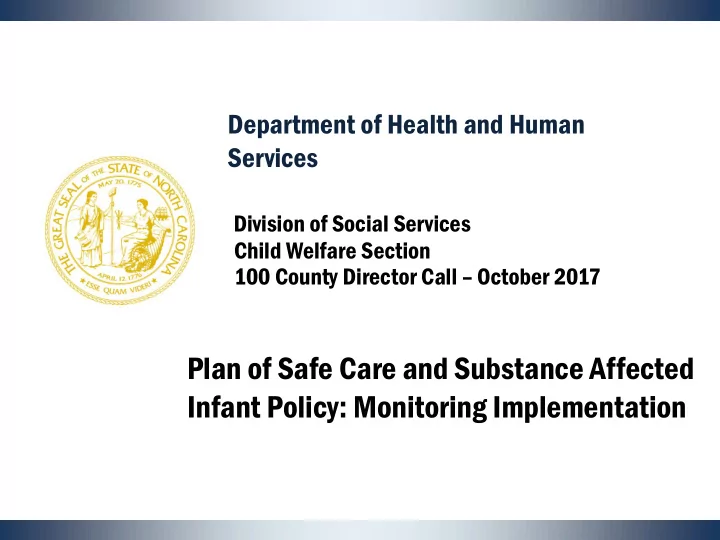 THE GREAT SEAL OF THE STATE OF NORTH CAROLINA
MAY 20, 1775
APRIL 12, 1776
ESSE QUAM VIDERI

Department of Health and Human Services

Division of Social Services
Child Welfare Section
100 County Director Call – October 2017

Plan of Safe Care and Substance Affected Infant Policy: Monitoring Implementation